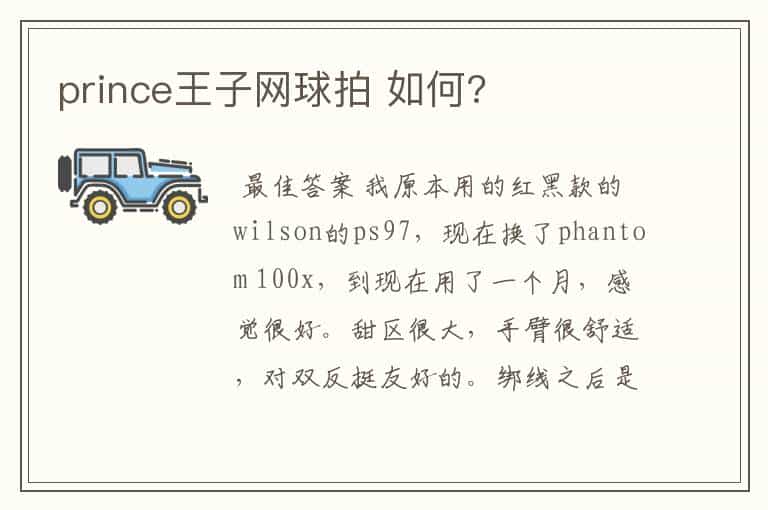 prince王子网球拍 如何?

最佳答案 我原本用的红黑款的wilson的ps97，现在换了phantom 100x，到现在用了一个月，感觉很好。甜区很大，手臂很舒适，对双反挺友好的。绑线之后是